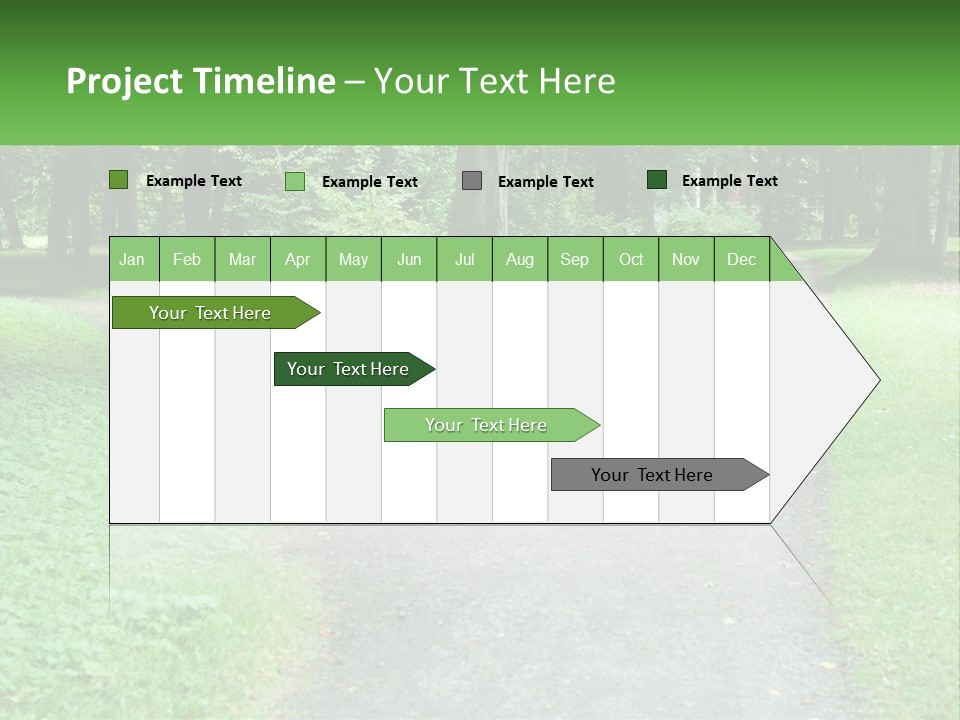 Project Timeline – Your Text Here

Example Text Example Text Example Text Example Text

| Jan | Feb | Mar | Apr | May | Jun | Jul | Aug | Sep | Oct | Nov | Dec |
|---|---|---|---|---|---|---|---|---|---|---|---|

Your Text Here

Your Text Here

Your Text Here

Your Text Here